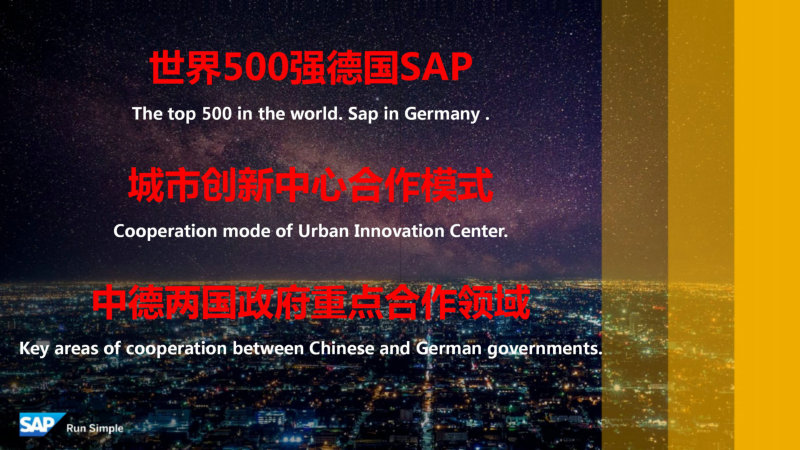 世界500强德国SAP

The top 500 in the world. Sap in Germany .

城市创新中心合作模式

Cooperation mode of Urban Innovation Center.

中德两国政府重点合作领域

Key areas of cooperation between Chinese and German governments.

SAP Run Simple